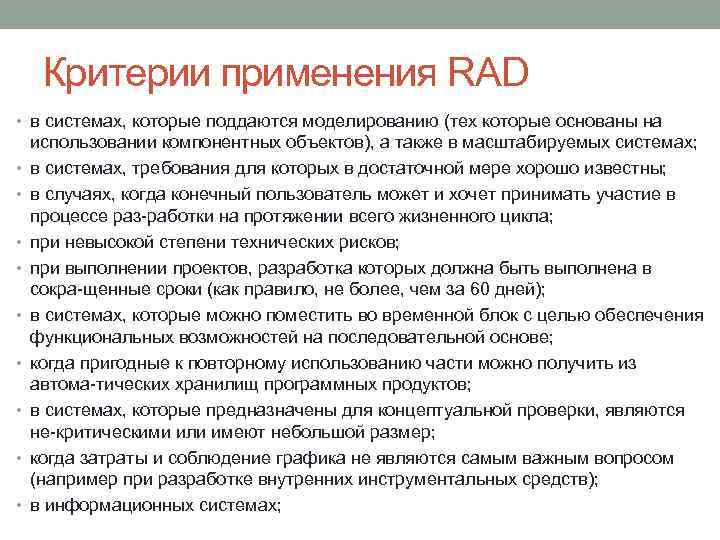 Критерии применения RAD

• в системах, которые поддаются моделированию (тех которые основаны на использовании компонентных объектов), а также в масштабируемых системах;
• в системах, требования для которых в достаточной мере хорошо известны;
• в случаях, когда конечный пользователь может и хочет принимать участие в процессе раз-работки на протяжении всего жизненного цикла;
• при невысокой степени технических рисков;
• при выполнении проектов, разработка которых должна быть выполнена в сокра-щенные сроки (как правило, не более, чем за 60 дней);
• в системах, которые можно поместить во временной блок с целью обеспечения функциональных возможностей на последовательной основе;
• когда пригодные к повторному использованию части можно получить из автома-тических хранилищ программных продуктов;
• в системах, которые предназначены для концептуальной проверки, являются не-критическими или имеют небольшой размер;
• когда затраты и соблюдение графика не являются самым важным вопросом (например при разработке внутренних инструментальных средств);
• в информационных системах;